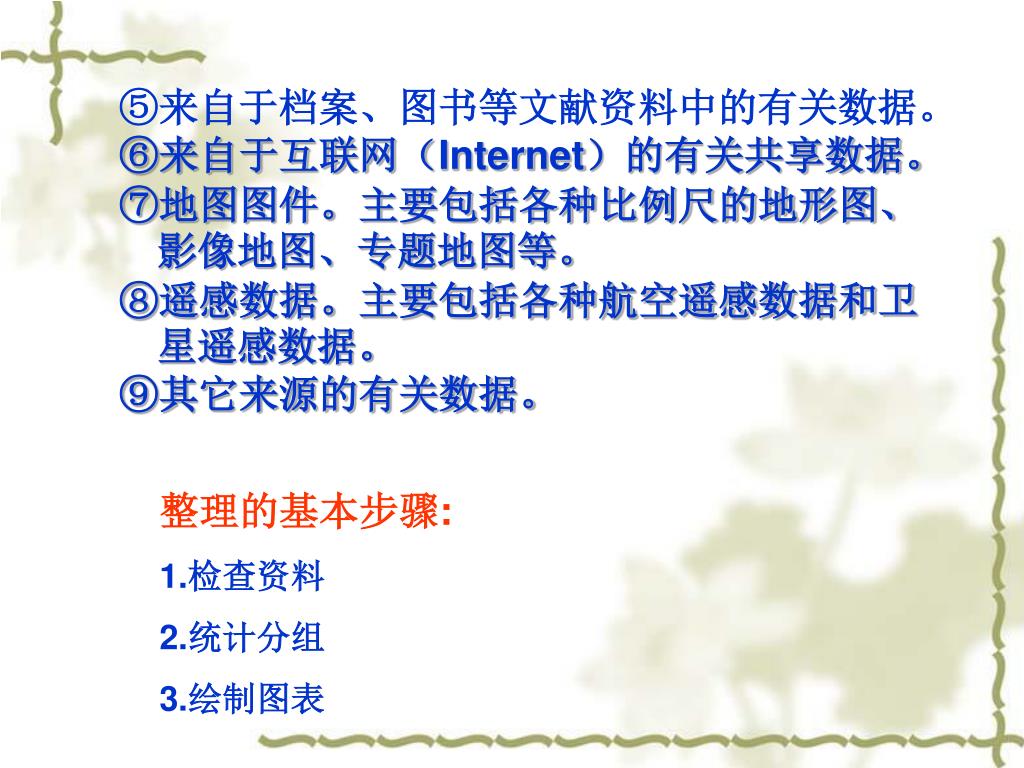 ⑤来自于档案、图书等文献资料中的有关数据。
⑥来自于互联网（Internet）的有关共享数据。
⑦地图图件。主要包括各种比例尺的地形图、影像地图、专题地图等。
⑧遥感数据。主要包括各种航空遥感数据和卫星遥感数据。
⑨其它来源的有关数据。

整理的基本步骤:

1.检查资料

2.统计分组

3.绘制图表